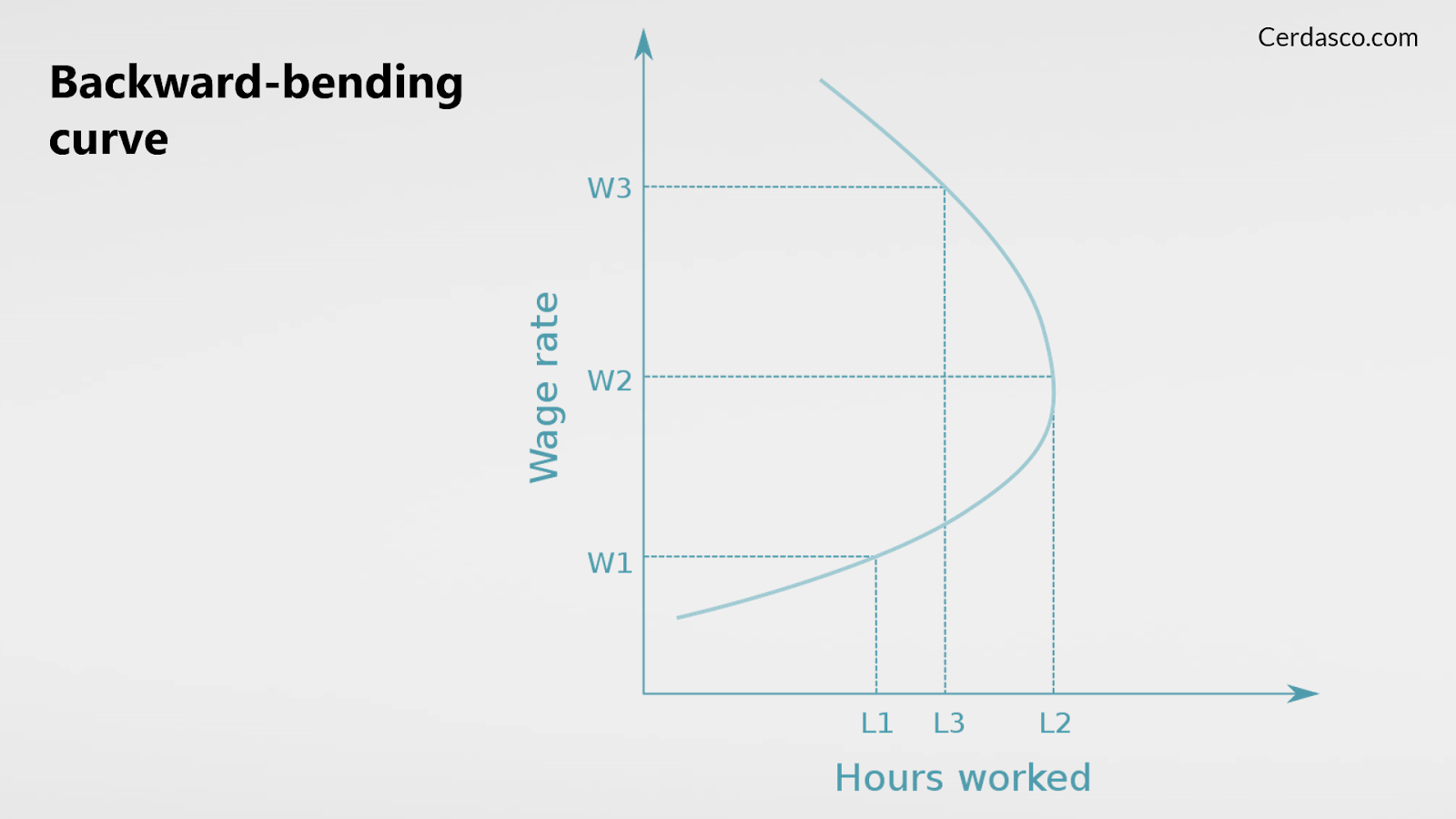 Backward-bending curve

Cerdasco.com

Wage rate

W3

W2

W1

L1 L3 L2

Hours worked